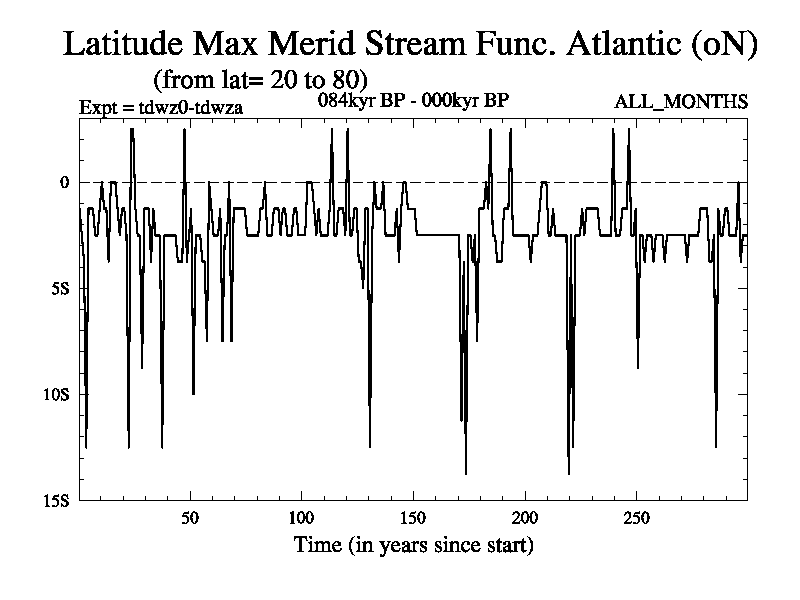 Latitude Max Merid Stream Func. Atlantic (oN)
(from lat= 20 to 80)
Expt = tdwz0-tdwza
084kyr BP - 000kyr BP
ALL_MONTHS

0
5S
10S
15S

50
100
150
200
250
Time (in years since start)